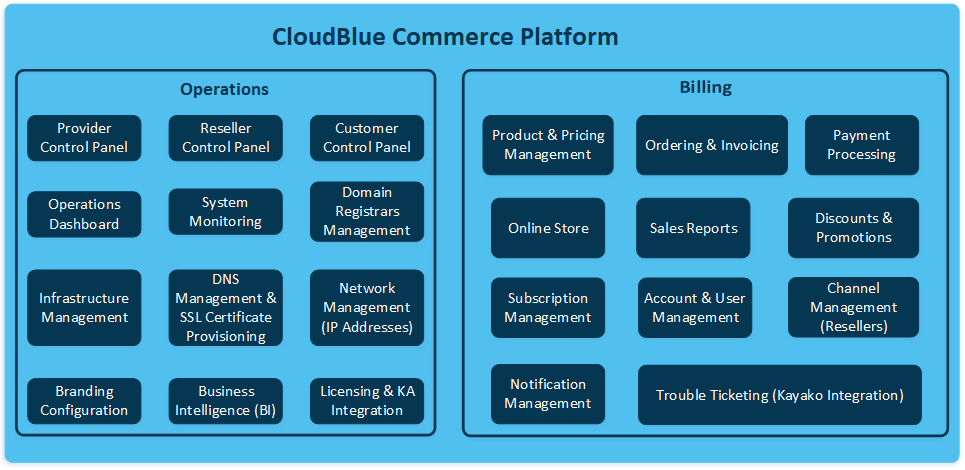 CloudBlue Commerce Platform

Operations

Provider Control Panel

Reseller Control Panel

Customer Control Panel

Operations Dashboard

System Monitoring

Domain Registrars Management

Infrastructure Management

DNS Management & SSL Certificate Provisioning

Network Management (IP Addresses)

Branding Configuration

Business Intelligence (BI)

Licensing & KA Integration

Billing

Product & Pricing Management

Ordering & Invoicing

Payment Processing

Online Store

Sales Reports

Discounts & Promotions

Subscription Management

Account & User Management

Channel Management (Resellers)

Notification Management

Trouble Ticketing (Kayako Integration)